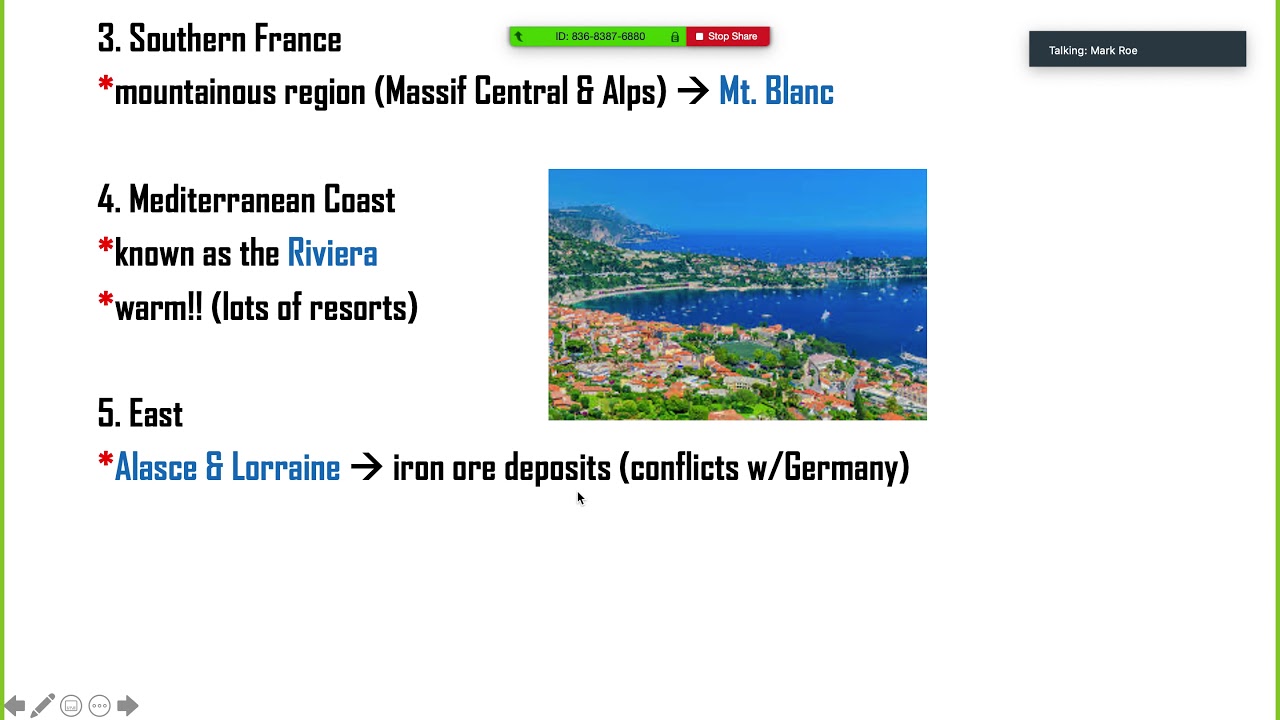 3. Southern France

ID: 836-8387-6880 Stop Share

Talking: Mark Roe

*mountainous region (Massif Central & Alps) → Mt. Blanc

4. Mediterranean Coast

*known as the Riviera

*warm!! (lots of resorts)

5. East

*Alasce & Lorraine → iron ore deposits (conflicts w/Germany)